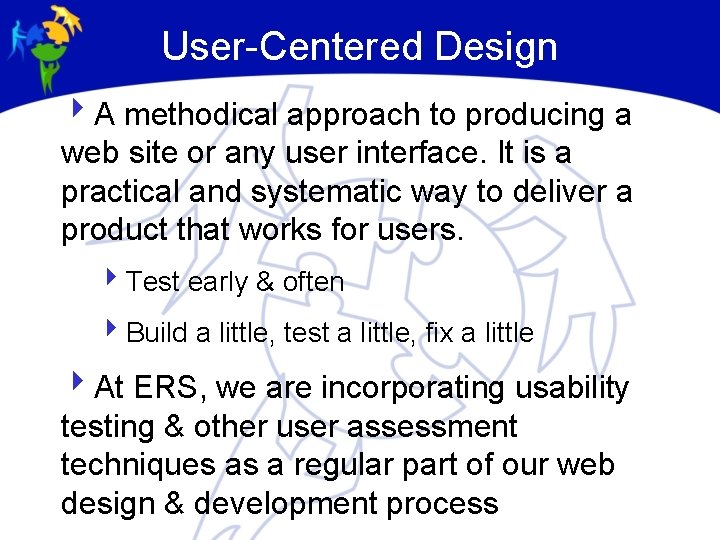 User-Centered Design

A methodical approach to producing a web site or any user interface. It is a practical and systematic way to deliver a product that works for users.

Test early & often

Build a little, test a little, fix a little

At ERS, we are incorporating usability testing & other user assessment techniques as a regular part of our web design & development process